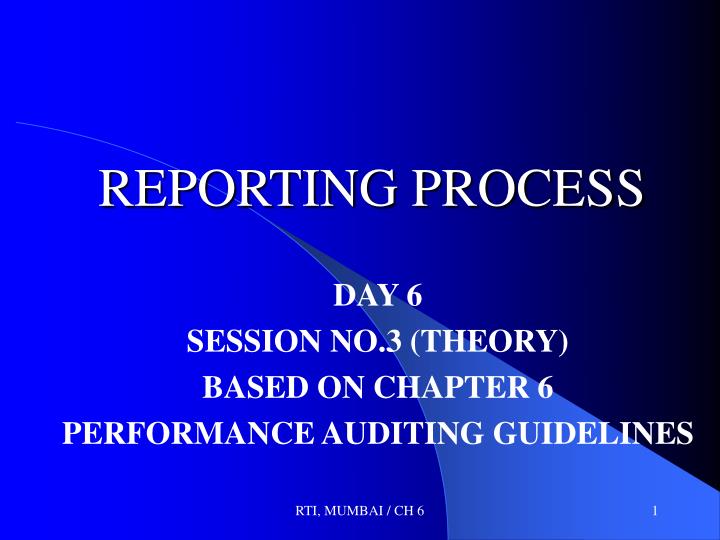 REPORTING PROCESS

DAY 6
SESSION NO.3 (THEORY)
BASED ON CHAPTER 6
PERFORMANCE AUDITING GUIDELINES

RTI, MUMBAI / CH 6

1